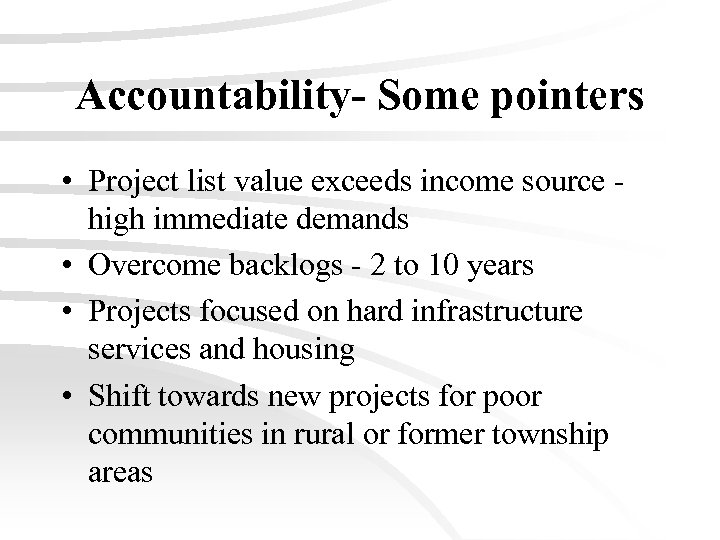 Accountability- Some pointers

• Project list value exceeds income source - high immediate demands
• Overcome backlogs - 2 to 10 years
• Projects focused on hard infrastructure services and housing
• Shift towards new projects for poor communities in rural or former township areas